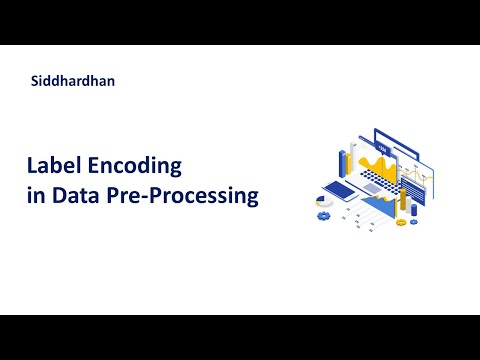 Siddhardhan

Label Encoding
in Data Pre-Processing